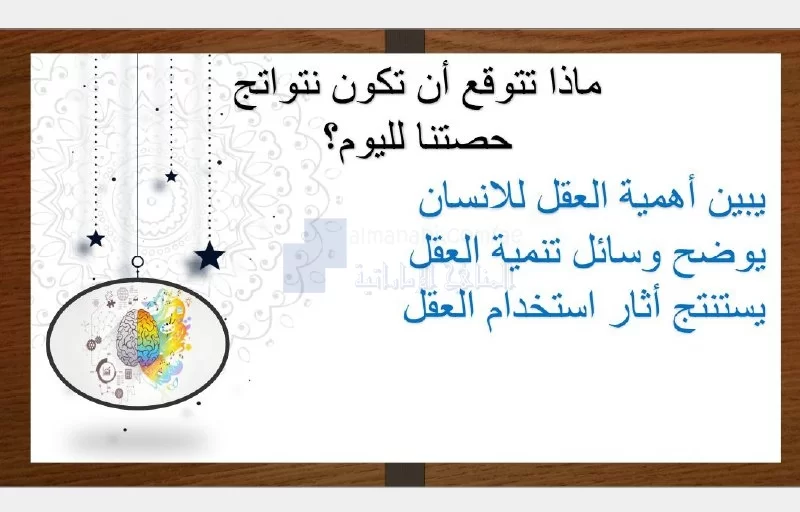 ماذا تتوقع أن تكون نتواتج حصتنا لليوم؟

يبين أهمية العقل للانسان
يوضح وسائل تنمية العقل
يستنتج أثار استخدام العقل

almanahj.com/ae
المناهج الإماراتية